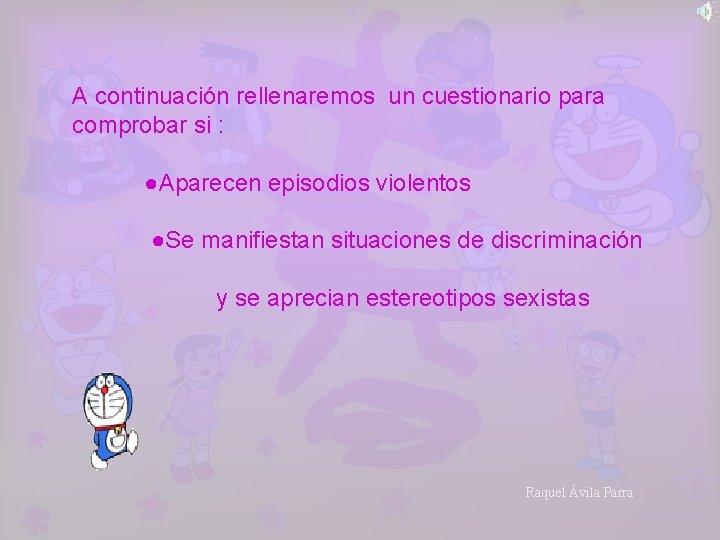 A continuación rellenaremos un cuestionario para comprobar si :

• Aparecen episodios violentos

• Se manifiestan situaciones de discriminación y se aprecian estereotipos sexistas

Raquel Ávila Parra